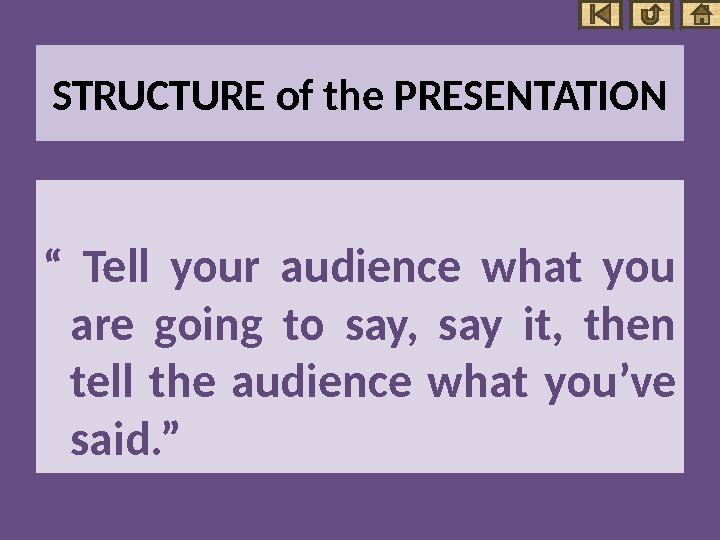 STRUCTURE of the PRESENTATION

“ Tell your audience what you are going to say, say it, then tell the audience what you’ve said.”